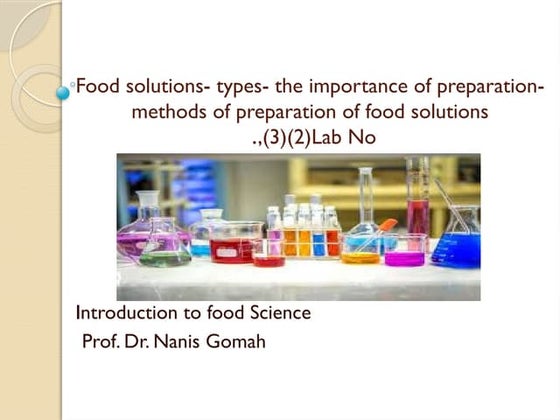 Food solutions- types- the importance of preparation- methods of preparation of food solutions
.,(3)(2)Lab No

Introduction to food Science
Prof. Dr. Nanis Gomah